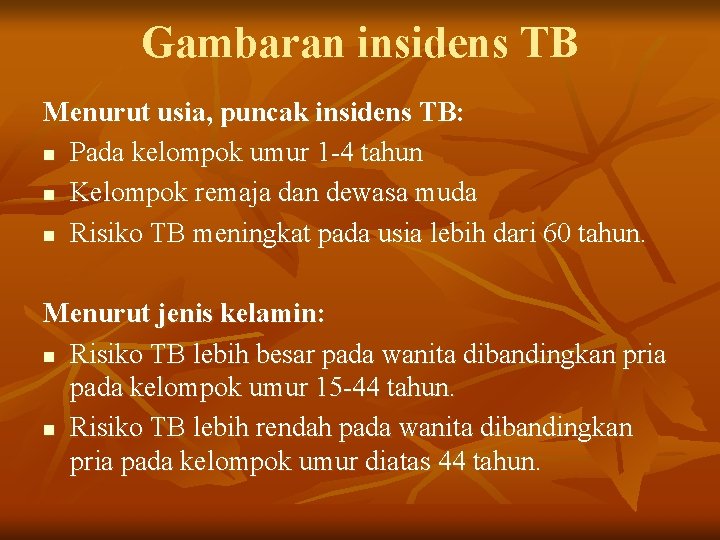 Gambaran insidens TB

Menurut usia, puncak insidens TB:
- Pada kelompok umur 1-4 tahun
- Kelompok remaja dan dewasa muda
- Risiko TB meningkat pada usia lebih dari 60 tahun.

Menurut jenis kelamin:
- Risiko TB lebih besar pada wanita dibandingkan pria pada kelompok umur 15-44 tahun.
- Risiko TB lebih rendah pada wanita dibandingkan pria pada kelompok umur diatas 44 tahun.